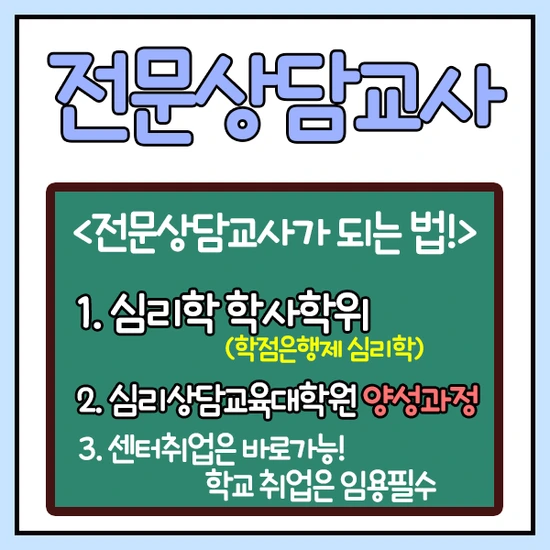 전문상담교사

<전문상담교사가 되는 법!>

1. 심리학 학사학위
(학점은행제 심리학)

2. 심리상담교육대학원 양성과정

3. 센터취업은 바로가능!
학교 취업은 임용필수